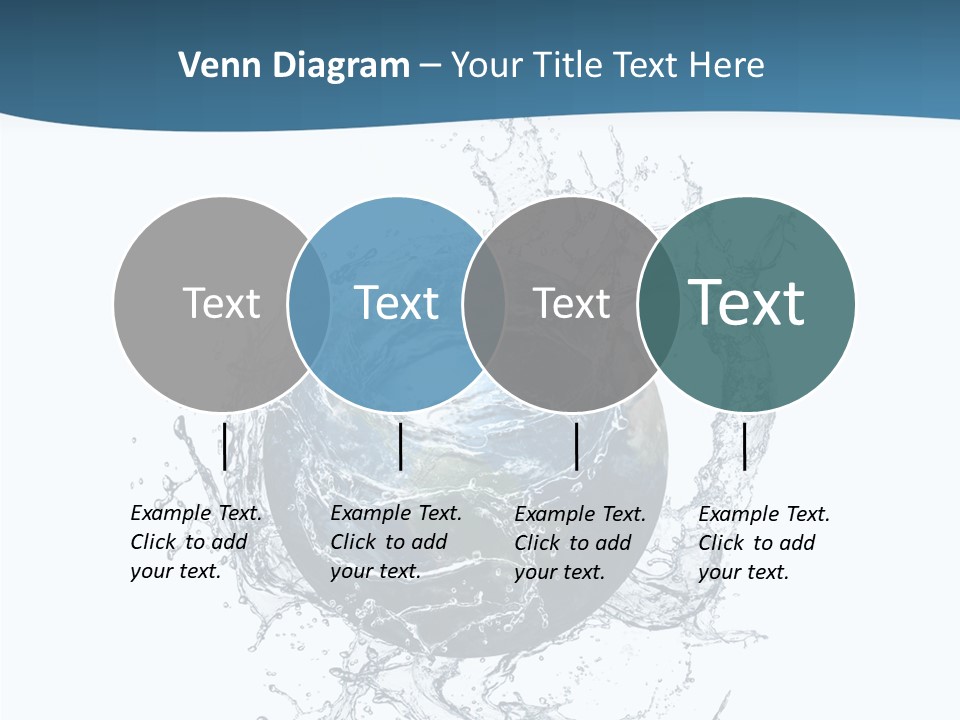 Venn Diagram – Your Title Text Here

Text

Text

Text

Text

Example Text. Click to add your text.

Example Text. Click to add your text.

Example Text. Click to add your text.

Example Text. Click to add your text.